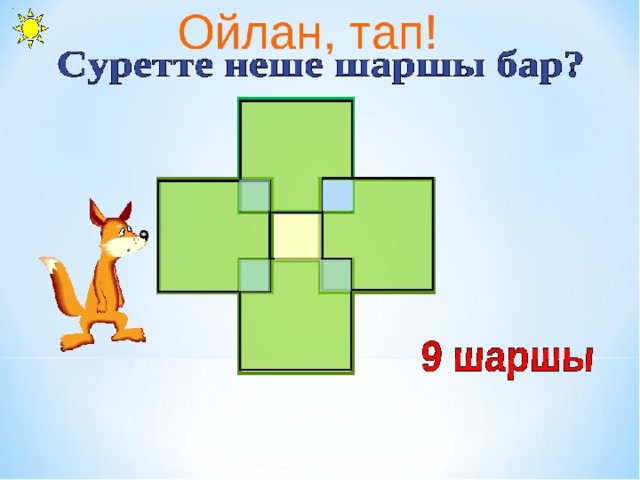 Ойлан, тап!
Суретте неше шаршы бар?

9 шаршы